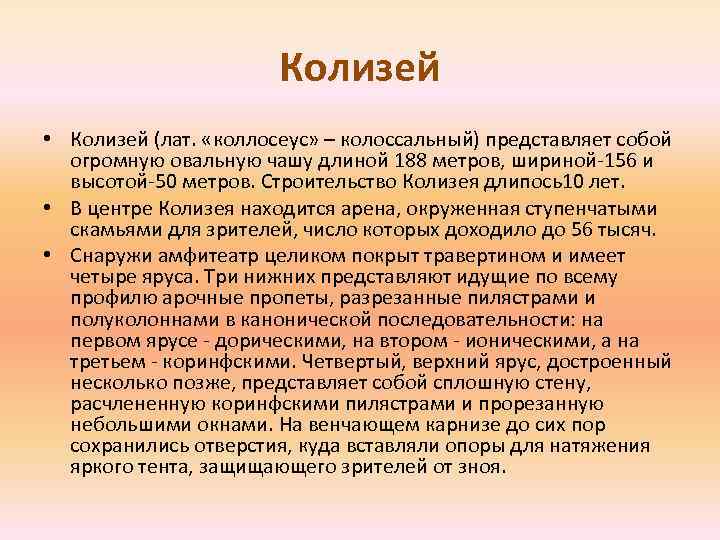 Колизей

• Колизей (лат. «коллосеус» – колоссальный) представляет собой огромную овальную чашу длиной 188 метров, шириной-156 и высотой-50 метров. Строительство Колизея длипось10 лет.

• В центре Колизея находится арена, окруженная ступенчатыми скамьями для зрителей, число которых доходило до 56 тысяч.

• Снаружи амфитеатр целиком покрыт травертином и имеет четыре яруса. Три нижних представляют идущие по всему профилю арочные пропеты, разрезанные пилястрами и полуколоннами в канонической последовательности: на первом ярусе - дорическими, на втором - ионическими, а на третьем - коринфскими. Четвертый, верхний ярус, достроенный несколько позже, представляет собой сплошную стену, расчлененную коринфскими пилястрами и прорезанную небольшими окнами. На венчающем карнизе до сих пор сохранились отверстия, куда вставляли опоры для натяжения яркого тента, защищающего зрителей от зноя.